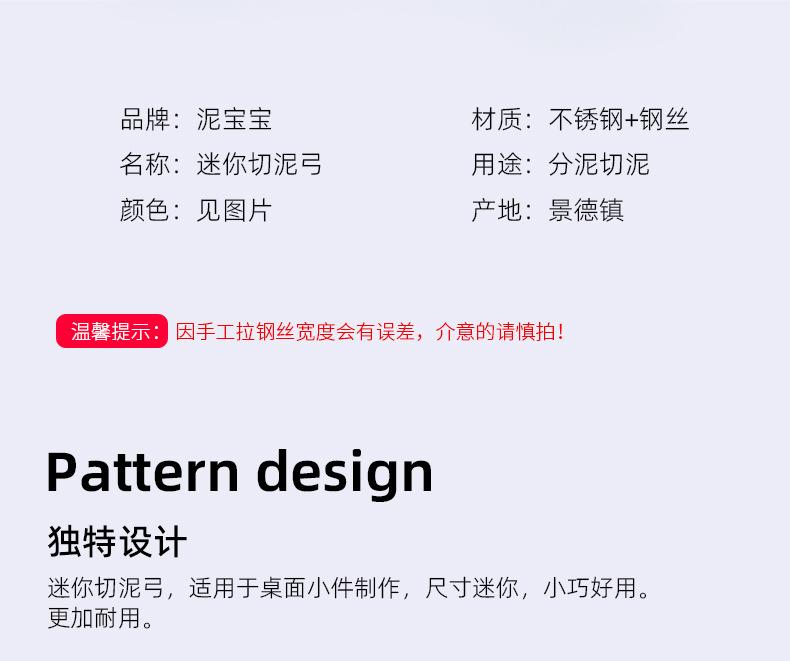 品牌：泥宝宝
名称：迷你切泥弓
颜色：见图片

材质：不锈钢+钢丝
用途：分泥切泥
产地：景德镇

温馨提示：因手工拉钢丝宽度会有误差，介意的请慎拍！

Pattern design

独特设计

迷你切泥弓，适用于桌面小件制作，尺寸迷你，小巧好用。更加耐用。